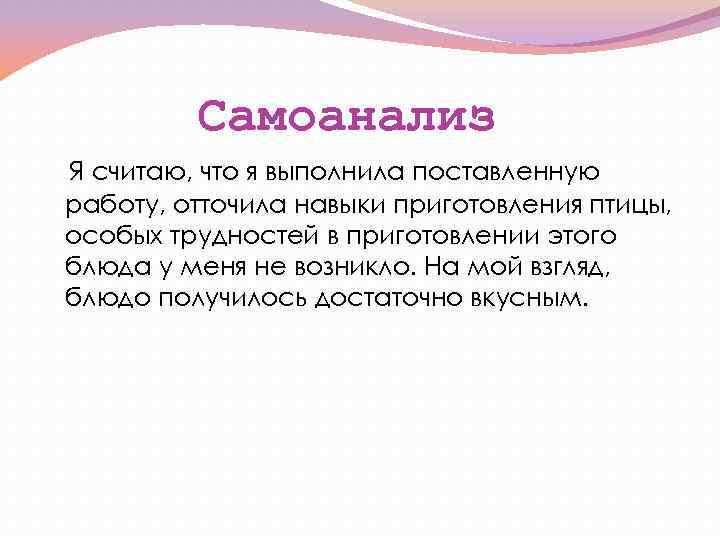 Самоанализ

Я считаю, что я выполнила поставленную работу, отточила навыки приготовления птицы, особых трудностей в приготовлении этого блюда у меня не возникло. На мой взгляд, блюдо получилось достаточно вкусным.